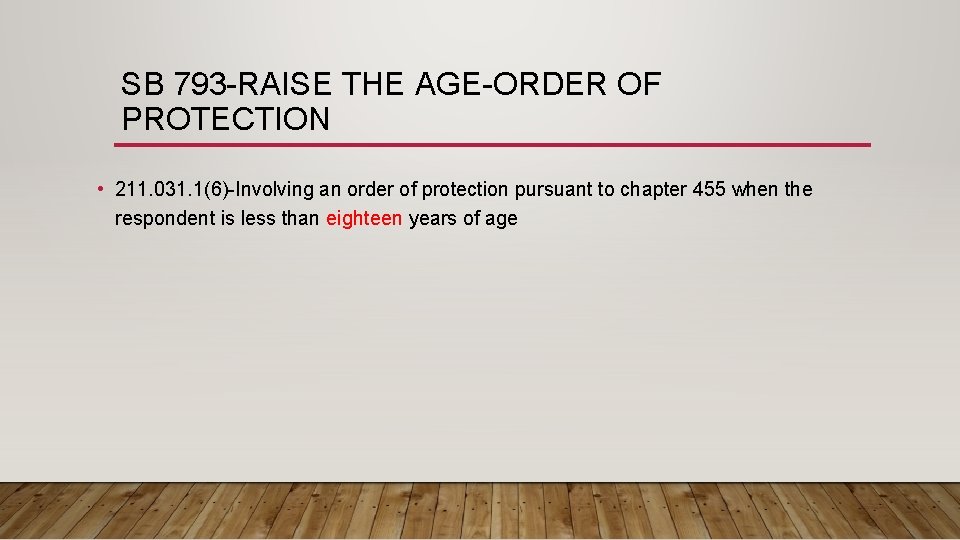 SB 793-RAISE THE AGE-ORDER OF PROTECTION

• 211.031.1(6)-Involving an order of protection pursuant to chapter 455 when the respondent is less than eighteen years of age